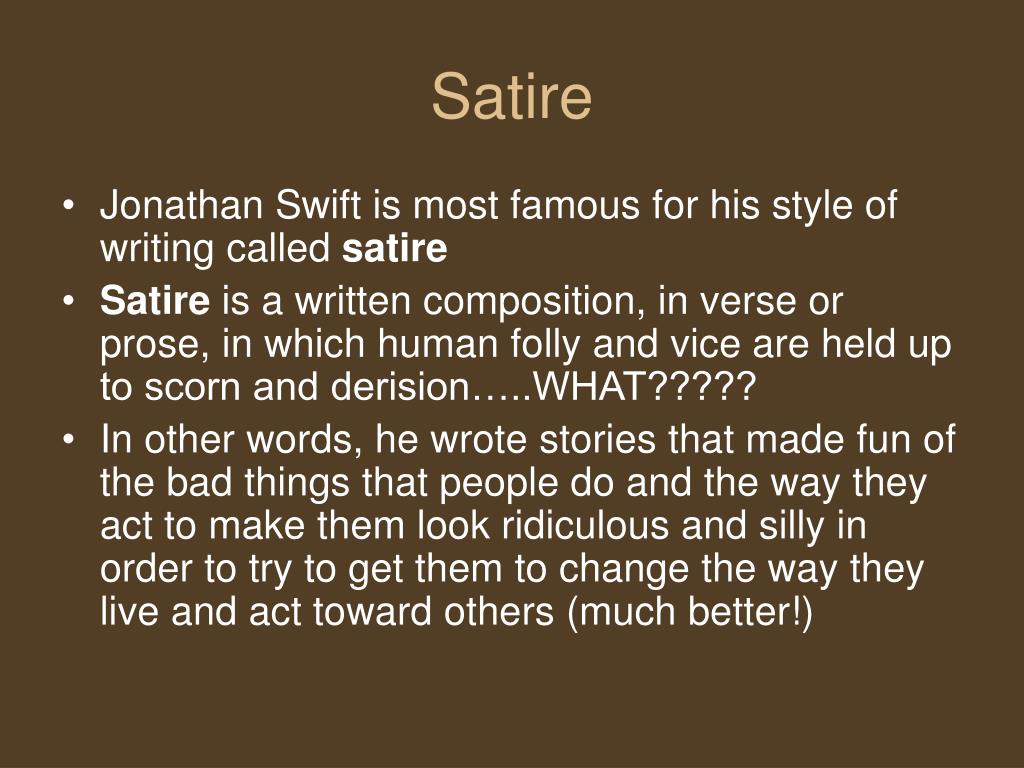 Satire

• Jonathan Swift is most famous for his style of writing called satire
• Satire is a written composition, in verse or prose, in which human folly and vice are held up to scorn and derision…..WHAT?????
• In other words, he wrote stories that made fun of the bad things that people do and the way they act to make them look ridiculous and silly in order to try to get them to change the way they live and act toward others (much better!)